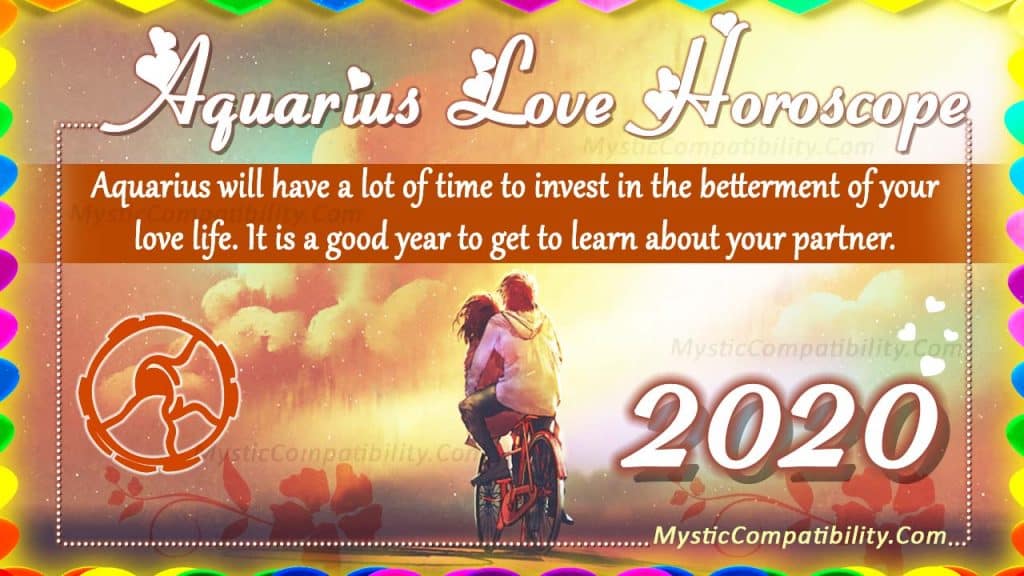 Aquarius Love Horoscope

MysticCompatibility.Com

Aquarius will have a lot of time to invest in the betterment of your love life. It is a good year to get to learn about your partner.

MysticCompatibility.Com

MysticCompatibility.Com

MysticCompatibility.Com

2020

MysticCompatibility.Com